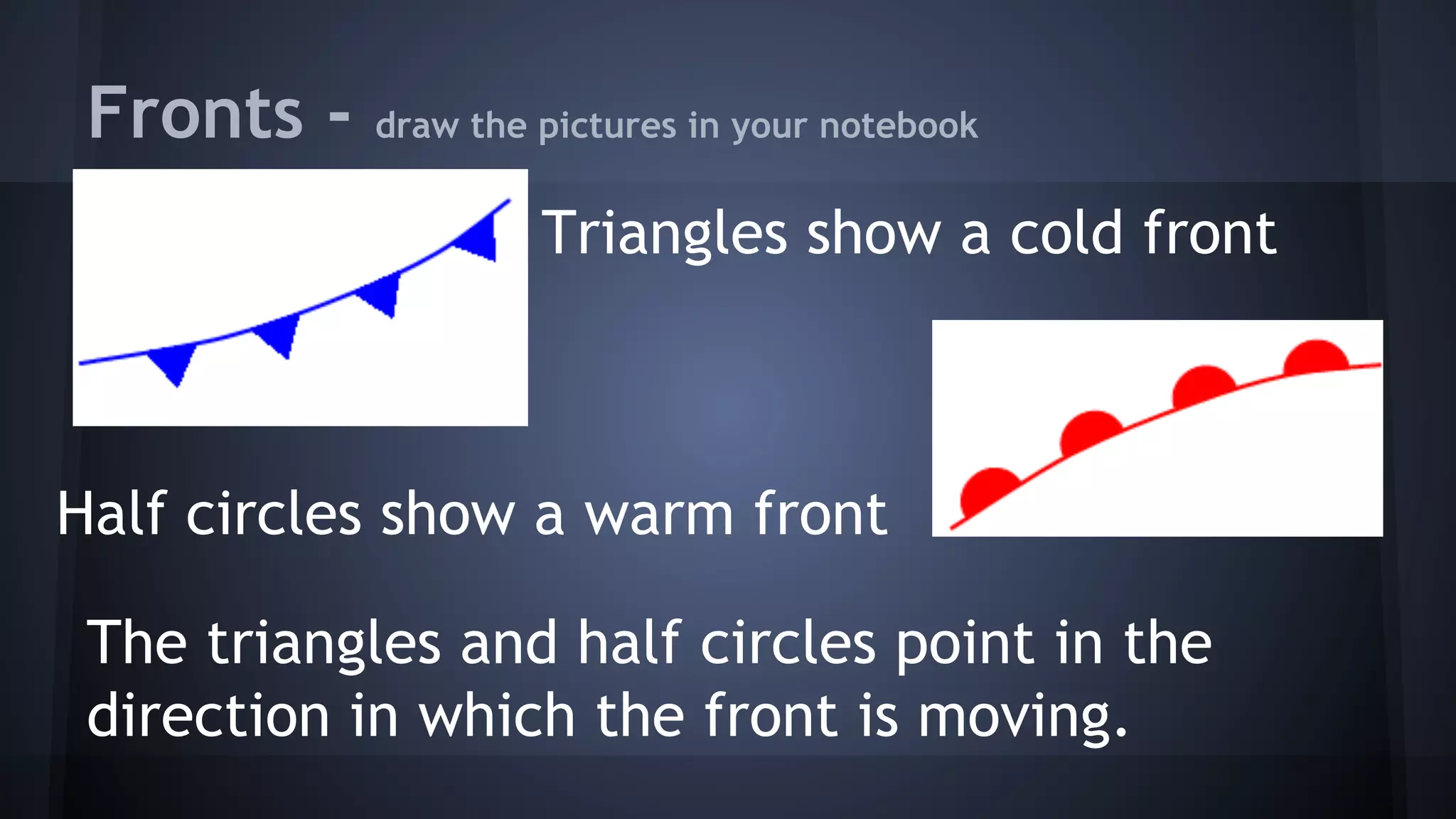 Fronts - draw the pictures in your notebook

Triangles show a cold front

Half circles show a warm front

The triangles and half circles point in the direction in which the front is moving.